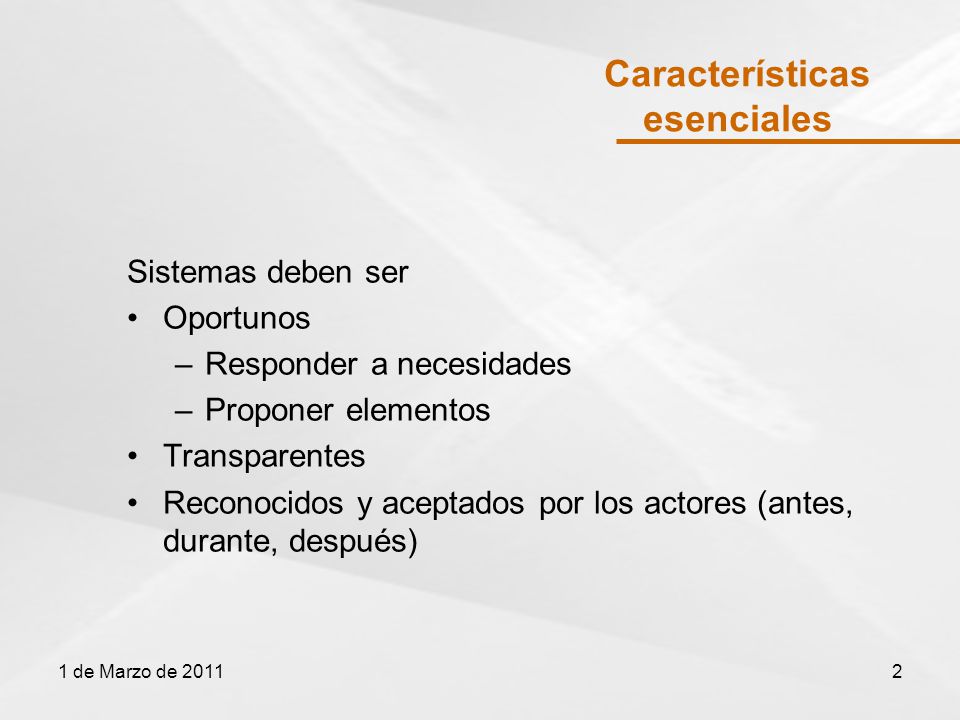 Características esenciales

Sistemas deben ser

• Oportunos
  – Responder a necesidades
  – Proponer elementos
• Transparentes
• Reconocidos y aceptados por los actores (antes, durante, después)

1 de Marzo de 2011

2